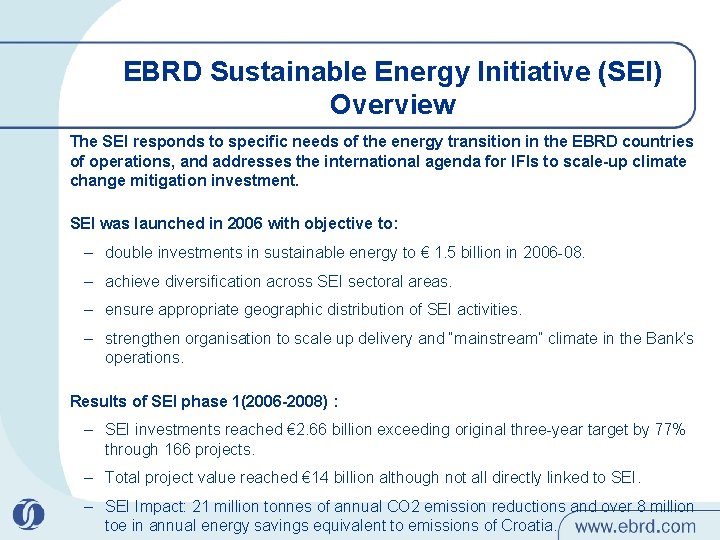 EBRD Sustainable Energy Initiative (SEI) Overview

The SEI responds to specific needs of the energy transition in the EBRD countries of operations, and addresses the international agenda for IFIs to scale-up climate change mitigation investment.

SEI was launched in 2006 with objective to:

– double investments in sustainable energy to € 1.5 billion in 2006-08.

– achieve diversification across SEI sectoral areas.

– ensure appropriate geographic distribution of SEI activities.

– strengthen organisation to scale up delivery and "mainstream" climate in the Bank's operations.

Results of SEI phase 1(2006-2008) :

– SEI investments reached €2.66 billion exceeding original three-year target by 77% through 166 projects.

– Total project value reached €14 billion although not all directly linked to SEI.

– SEI Impact: 21 million tonnes of annual CO2 emission reductions and over 8 million toe in annual energy savings equivalent to emissions of Croatia.

www.ebrd.com